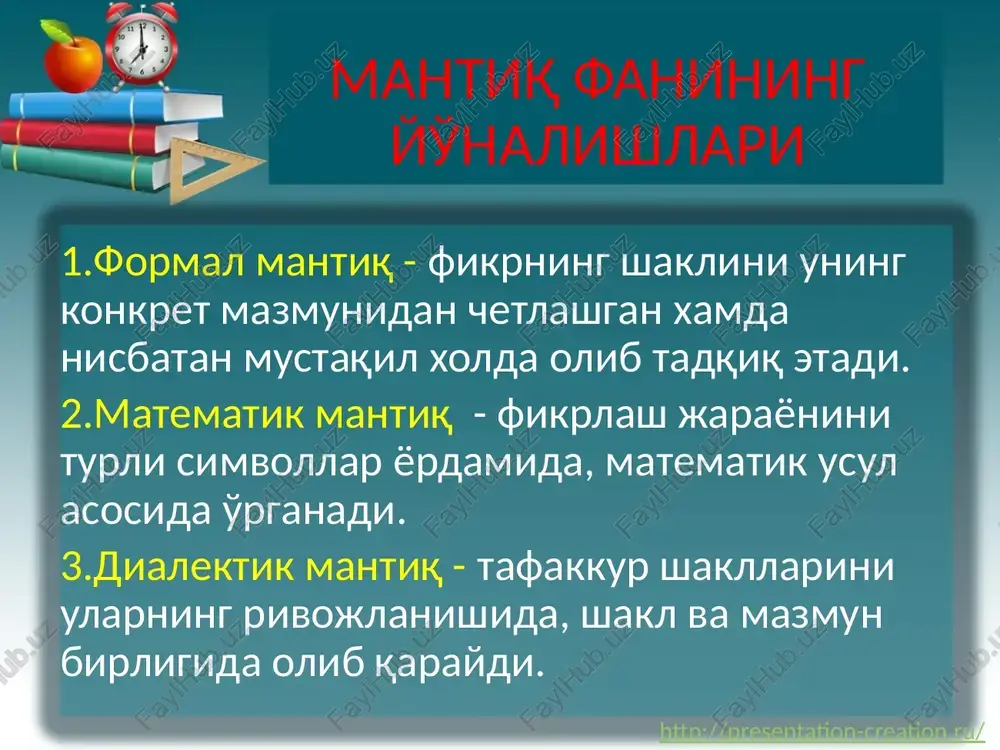 МАНТИҚ ФАНИНИНГ ЙЎНАЛИШЛАРИ

1.Формал мантиқ - фикрнинг шаклини унинг конкрет мазмунидан четлашган хамда нисбатан мустақил холда олиб тадқиқ этади.

2.Математик мантиқ - фикрлаш жараёнини турли символлар ёрдамида, математик усул асосида ўрганади.

3.Диалектик мантиқ - тафаккур шаклларини уларнинг ривожланишида, шакл ва мазмун бирлигида олиб қарайди.

http://presentation-creation.ru/

FaylHub.uz